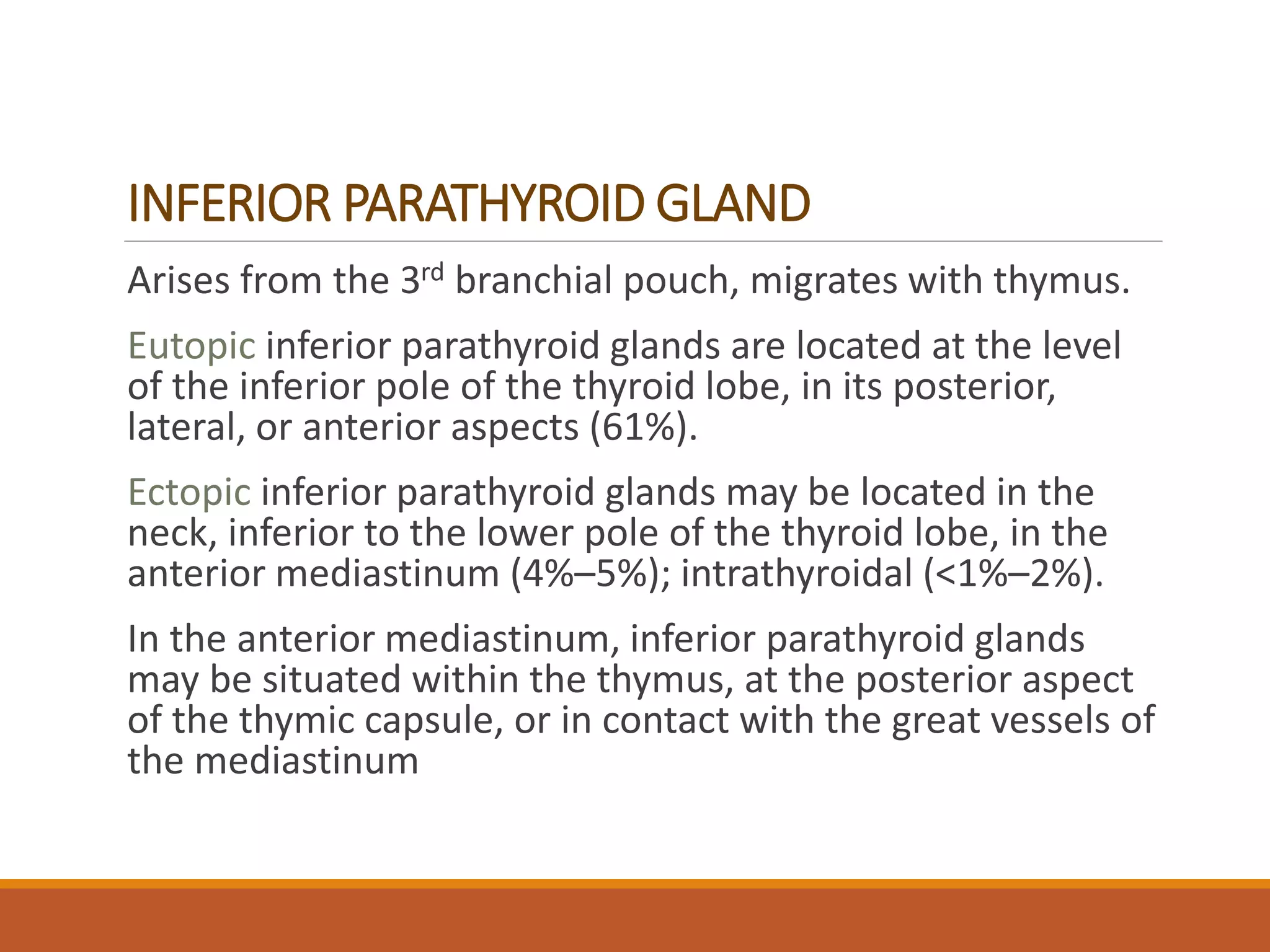 INFERIOR PARATHYROID GLAND

Arises from the 3$^{rd}$ branchial pouch, migrates with thymus.

Eutopic inferior parathyroid glands are located at the level of the inferior pole of the thyroid lobe, in its posterior, lateral, or anterior aspects (61%).

Ectopic inferior parathyroid glands may be located in the neck, inferior to the lower pole of the thyroid lobe, in the anterior mediastinum (4%–5%); intrathyroidal (<1%–2%).

In the anterior mediastinum, inferior parathyroid glands may be situated within the thymus, at the posterior aspect of the thymic capsule, or in contact with the great vessels of the mediastinum